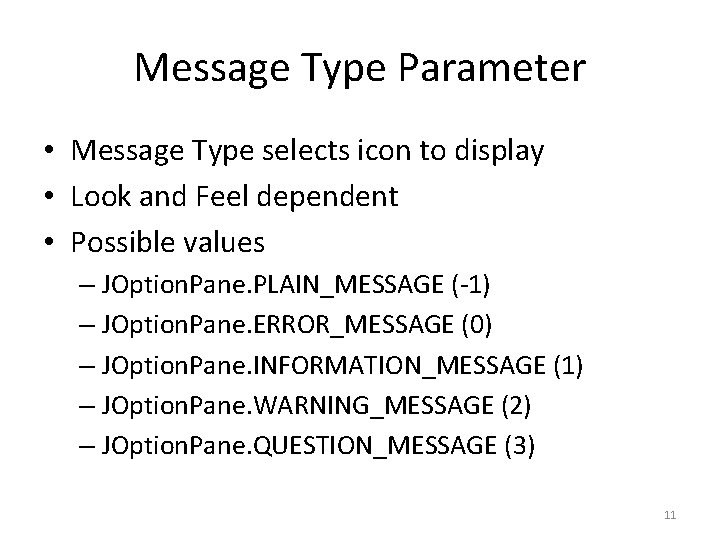 Message Type Parameter

• Message Type selects icon to display
• Look and Feel dependent
• Possible values
– JOptionPane.PLAIN_MESSAGE (-1)
– JOptionPane.ERROR_MESSAGE (0)
– JOptionPane.INFORMATION_MESSAGE (1)
– JOptionPane.WARNING_MESSAGE (2)
– JOptionPane.QUESTION_MESSAGE (3)

11